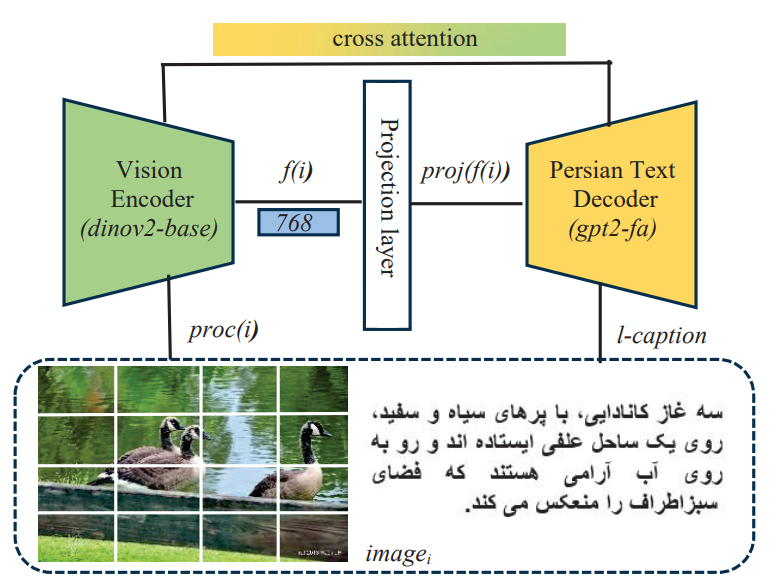 cross attention

Vision Encoder (dinov2-base)

f(i)

768

Projection layer

proj(f(i))

Persian Text Decoder (gpt2-fa)

proc(i)

l-caption

سه غاز کانادایی، با پرهای سیاه و سفید، روی یک ساحل علفی ایستاده اند و رو به روی آب آرامی هستند که فضای سبزاطراف را منعکس می کند.

$image_i$